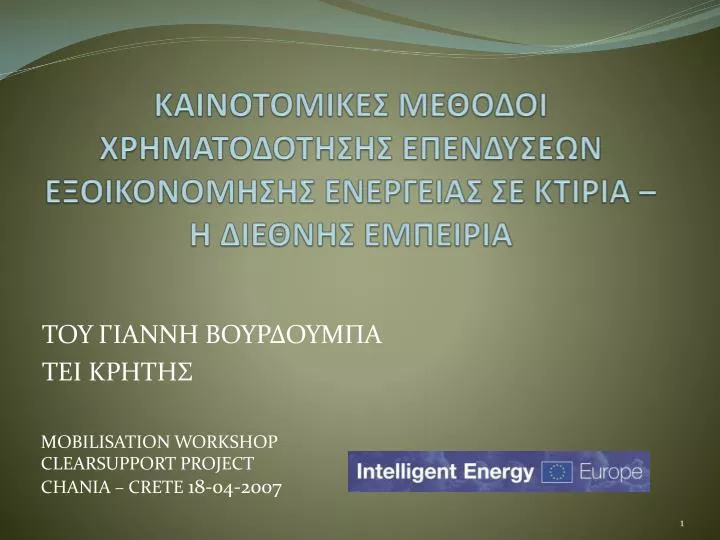 ΚΑΙΝΟΤΟΜΙΚΕΣ ΜΕΘΟΔΟΙ ΧΡΗΜΑΤΟΔΟΤΗΣΗΣ ΕΠΕΝΔΥΣΕΩΝ ΕΞΟΙΚΟΝΟΜΗΣΗΣ ΕΝΕΡΓΕΙΑΣ ΣΕ ΚΤΙΡΙΑ – Η ΔΙΕΘΝΗΣ ΕΜΠΕΙΡΙΑ

ΤΟΥ ΓΙΑΝΝΗ ΒΟΥΡΔΟΥΜΠΑ
ΤΕΙ ΚΡΗΤΗΣ

MOBILISATION WORKSHOP
CLEARSUPPORT PROJECT
CHANIA – CRETE 18-04-2007

Intelligent Energy Europe

1